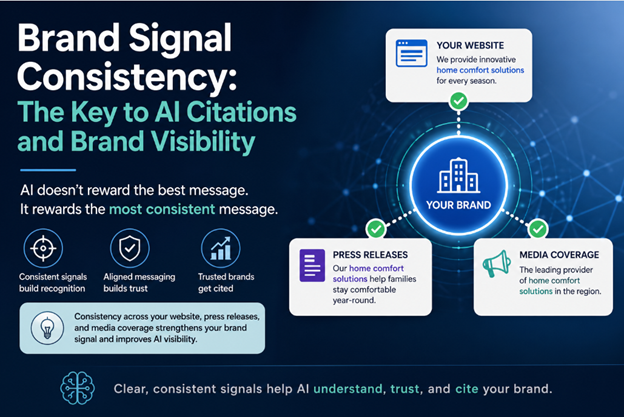 Brand Signal Consistency: The Key to AI Citations and Brand Visibility

AI doesn't reward the best message. It rewards the most consistent message.

Consistent signals build recognition

Aligned messaging builds trust

Trusted brands get cited

Consistency across your website, press releases, and media coverage strengthens your brand signal and improves AI visibility.

YOUR WEBSITE
We provide innovative home comfort solutions for every season.

YOUR BRAND

PRESS RELEASES
Our home comfort solutions help families stay comfortable year-round.

MEDIA COVERAGE
The leading provider of home comfort solutions in the region.

Clear, consistent signals help AI understand, trust, and cite your brand.